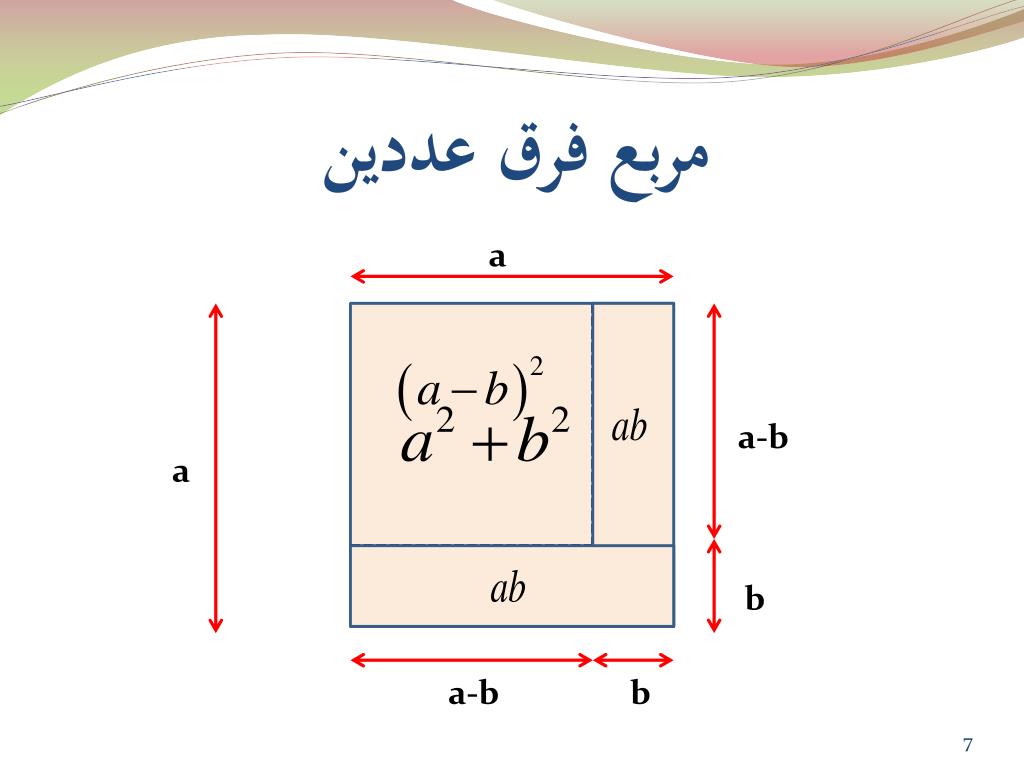 مربع فرق عددين

a

a

$(a-b)^2$
$a^2+b^2$

$ab$

a-b

$ab$

b

a-b

b

7